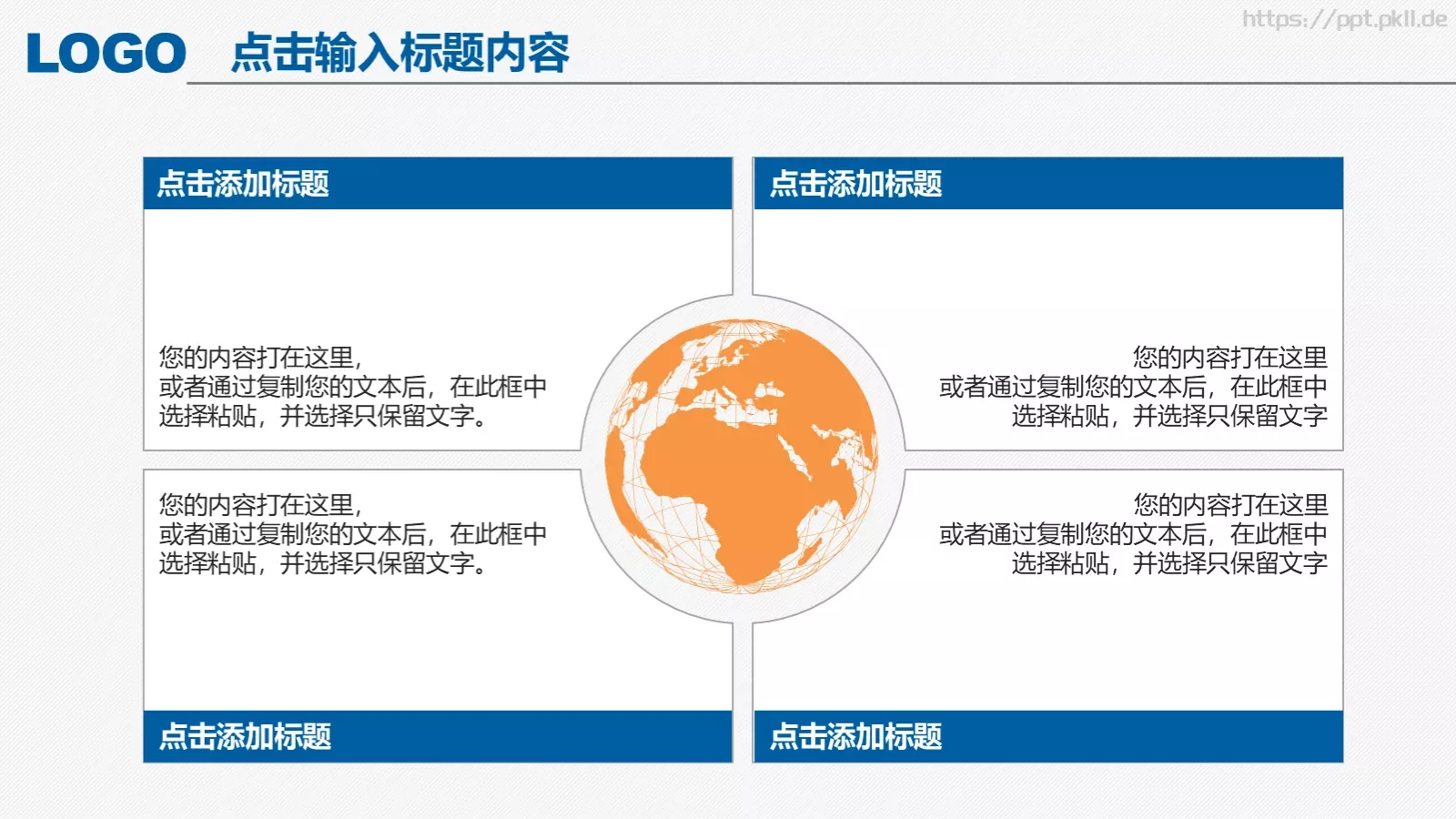 LOGO 点击输入标题内容

https://ppt.pkll.de

点击添加标题

您的内容打在这里，
或者通过复制您的文本后，在此框中
选择粘贴，并选择只保留文字。

点击添加标题

您的内容打在这里
或者通过复制您的文本后，在此框中
选择粘贴，并选择只保留文字

您的内容打在这里，
或者通过复制您的文本后，在此框中
选择粘贴，并选择只保留文字。

点击添加标题

您的内容打在这里
或者通过复制您的文本后，在此框中
选择粘贴，并选择只保留文字

点击添加标题